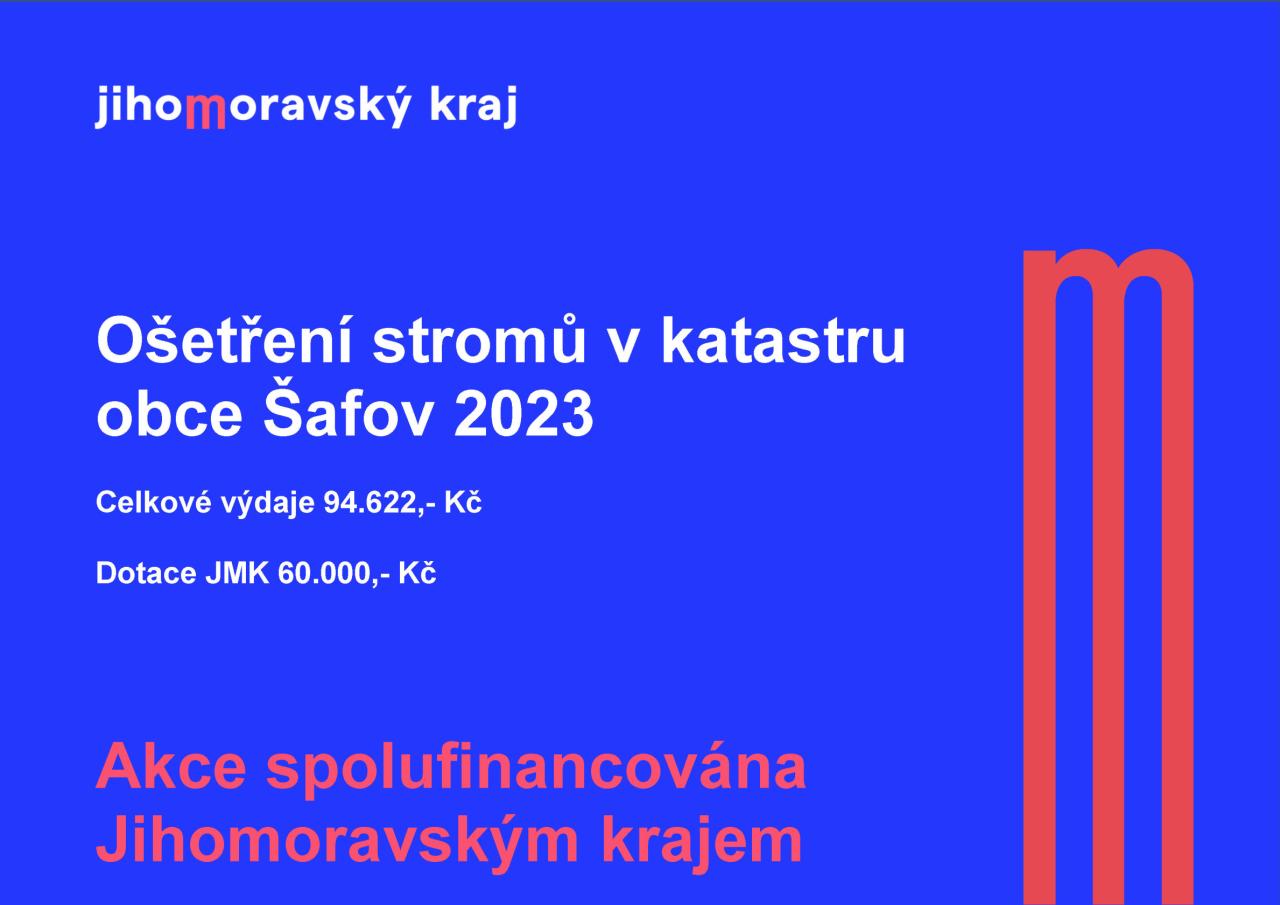 jihomoravský kraj

Ošetření stromů v katastru obce Šafov 2023

Celkové výdaje 94.622,- Kč

Dotace JMK 60.000,- Kč

Akce spolufinancována Jihomoravským krajem